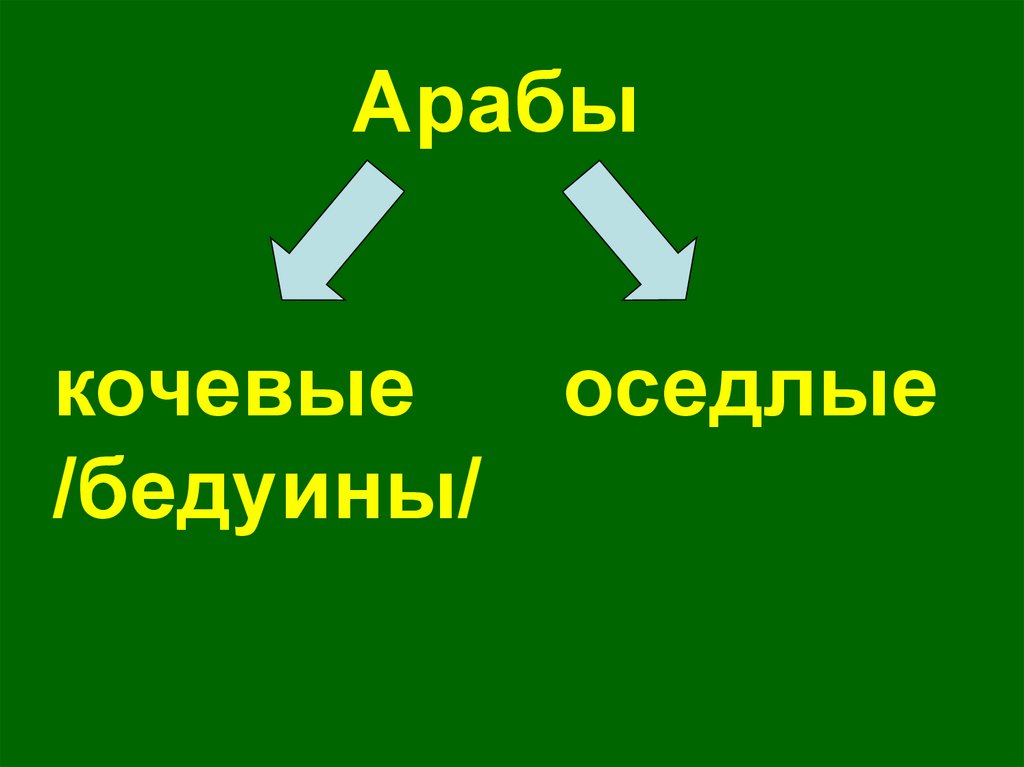 Арабы

кочевые /бедуины/

оседлые